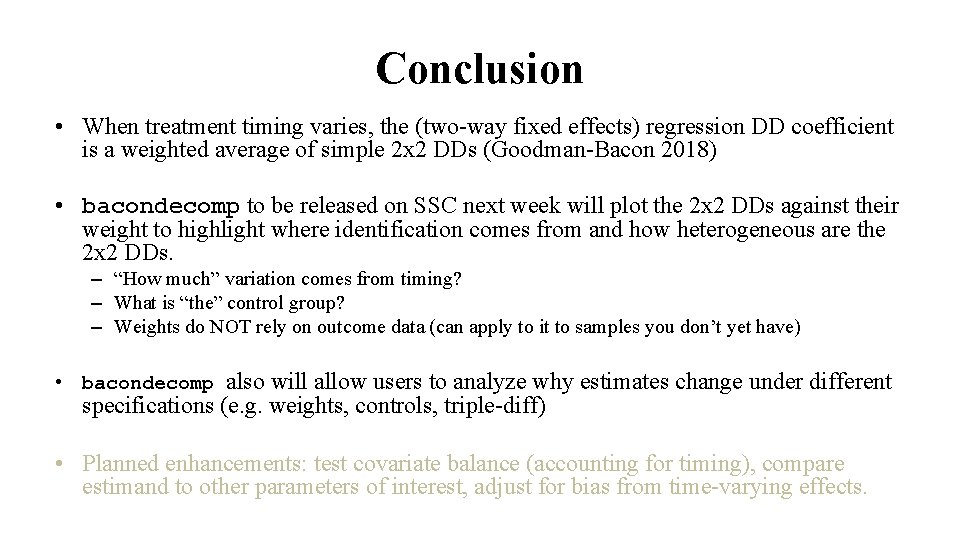 Conclusion

• When treatment timing varies, the (two-way fixed effects) regression DD coefficient is a weighted average of simple 2x2 DDs (Goodman-Bacon 2018)

• bacondecomp to be released on SSC next week will plot the 2x2 DDs against their weight to highlight where identification comes from and how heterogeneous are the 2x2 DDs.
– "How much" variation comes from timing?
– What is "the" control group?
– Weights do NOT rely on outcome data (can apply to it to samples you don't yet have)

• bacondecomp also will allow users to analyze why estimates change under different specifications (e.g. weights, controls, triple-diff)

• Planned enhancements: test covariate balance (accounting for timing), compare estimand to other parameters of interest, adjust for bias from time-varying effects.